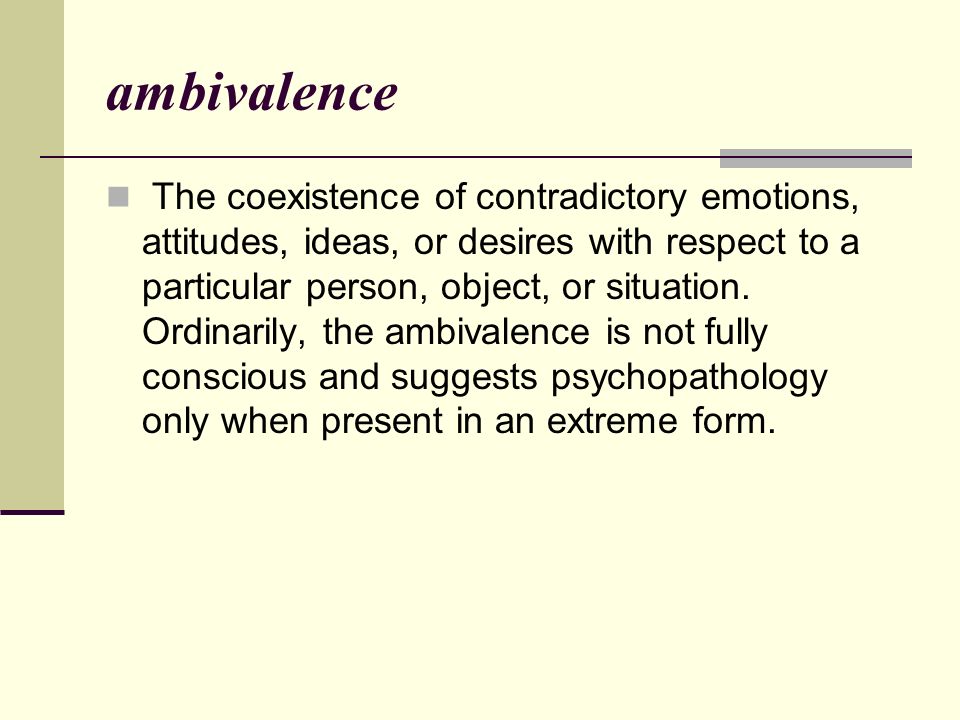 ambivalence

The coexistence of contradictory emotions, attitudes, ideas, or desires with respect to a particular person, object, or situation. Ordinarily, the ambivalence is not fully conscious and suggests psychopathology only when present in an extreme form.